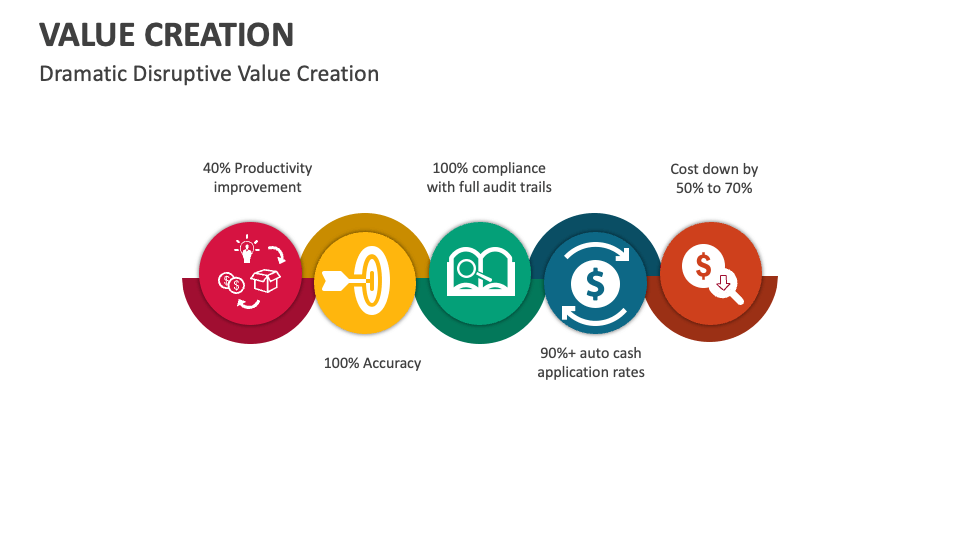 VALUE CREATION

Dramatic Disruptive Value Creation

40% Productivity improvement

100% compliance with full audit trails

Cost down by 50% to 70%

100% Accuracy

90%+ auto cash application rates